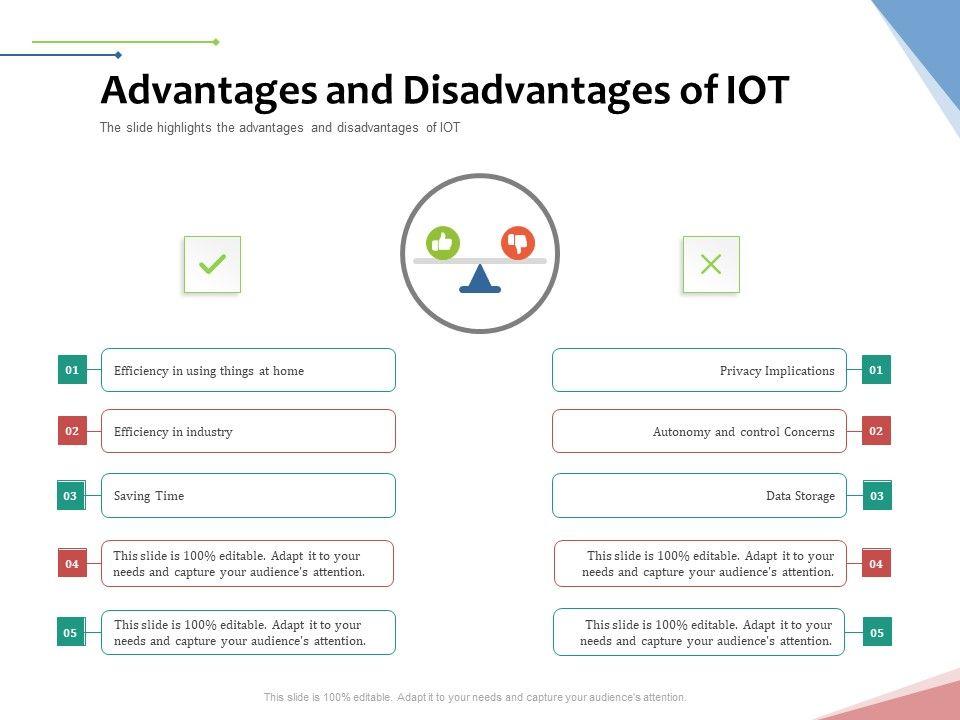 Advantages and Disadvantages of IOT

The slide highlights the advantages and disadvantages of IOT

01 Efficiency in using things at home

02 Efficiency in industry

03 Saving Time

04 This slide is 100% editable. Adapt it to your needs and capture your audience's attention.

05 This slide is 100% editable. Adapt it to your needs and capture your audience's attention.

Privacy Implications 01

Autonomy and control Concerns 02

Data Storage 03

This slide is 100% editable. Adapt it to your needs and capture your audience's attention. 04

This slide is 100% editable. Adapt it to your needs and capture your audience's attention. 05

This slide is 100% editable. Adapt it to your needs and capture your audience's attention.